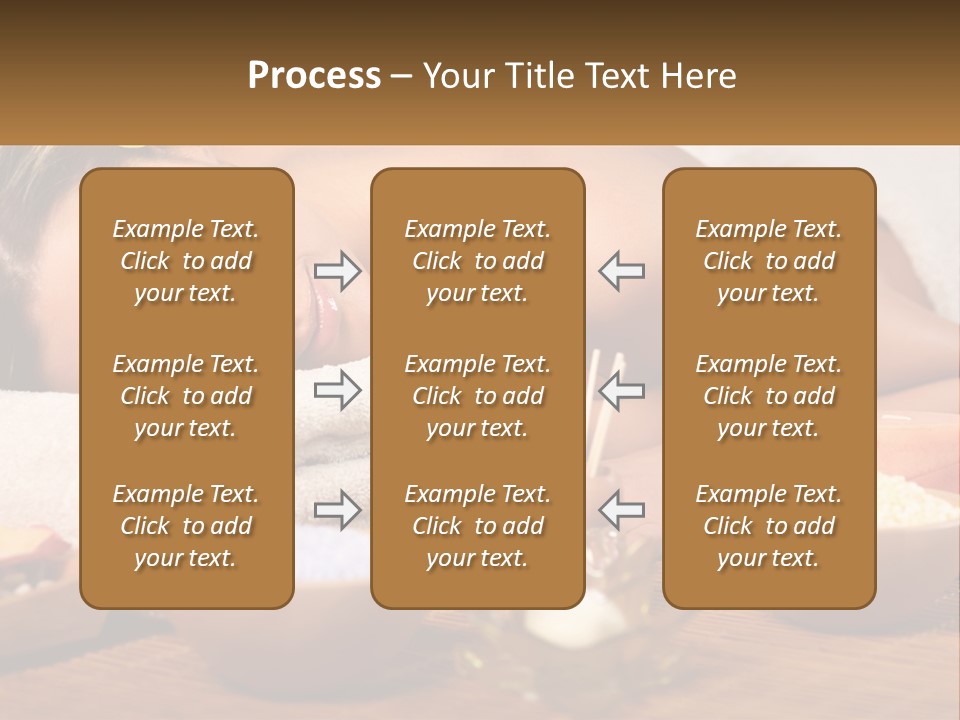 Process – Your Title Text Here

Example Text. Click to add your text.

Example Text. Click to add your text.

Example Text. Click to add your text.

Example Text. Click to add your text.

Example Text. Click to add your text.

Example Text. Click to add your text.

Example Text. Click to add your text.

Example Text. Click to add your text.

Example Text. Click to add your text.